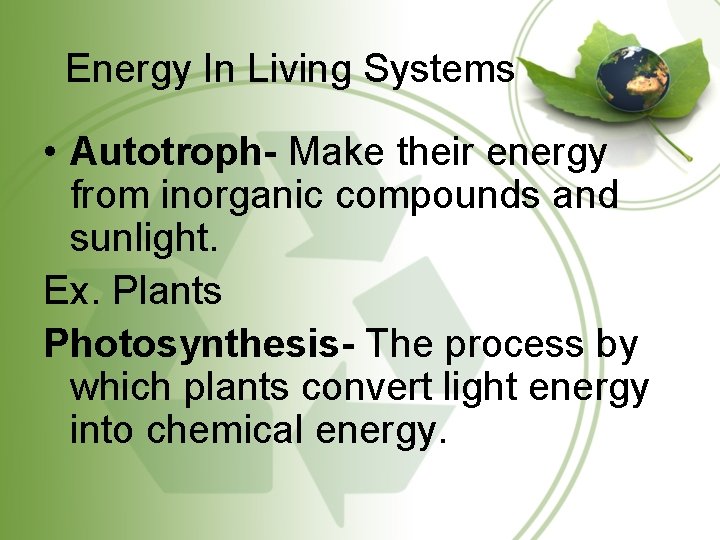 Energy In Living Systems

• Autotroph- Make their energy from inorganic compounds and sunlight.

Ex. Plants

Photosynthesis- The process by which plants convert light energy into chemical energy.